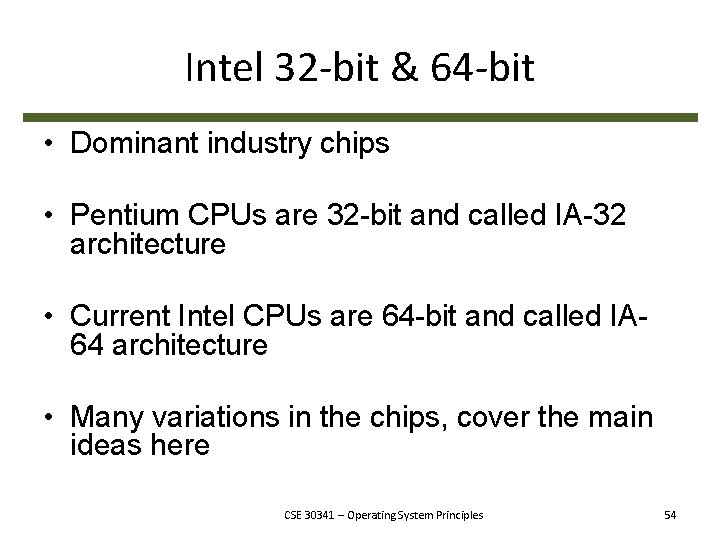 Intel 32-bit & 64-bit

• Dominant industry chips

• Pentium CPUs are 32-bit and called IA-32 architecture

• Current Intel CPUs are 64-bit and called IA-64 architecture

• Many variations in the chips, cover the main ideas here

CSE 30341 – Operating System Principles

54